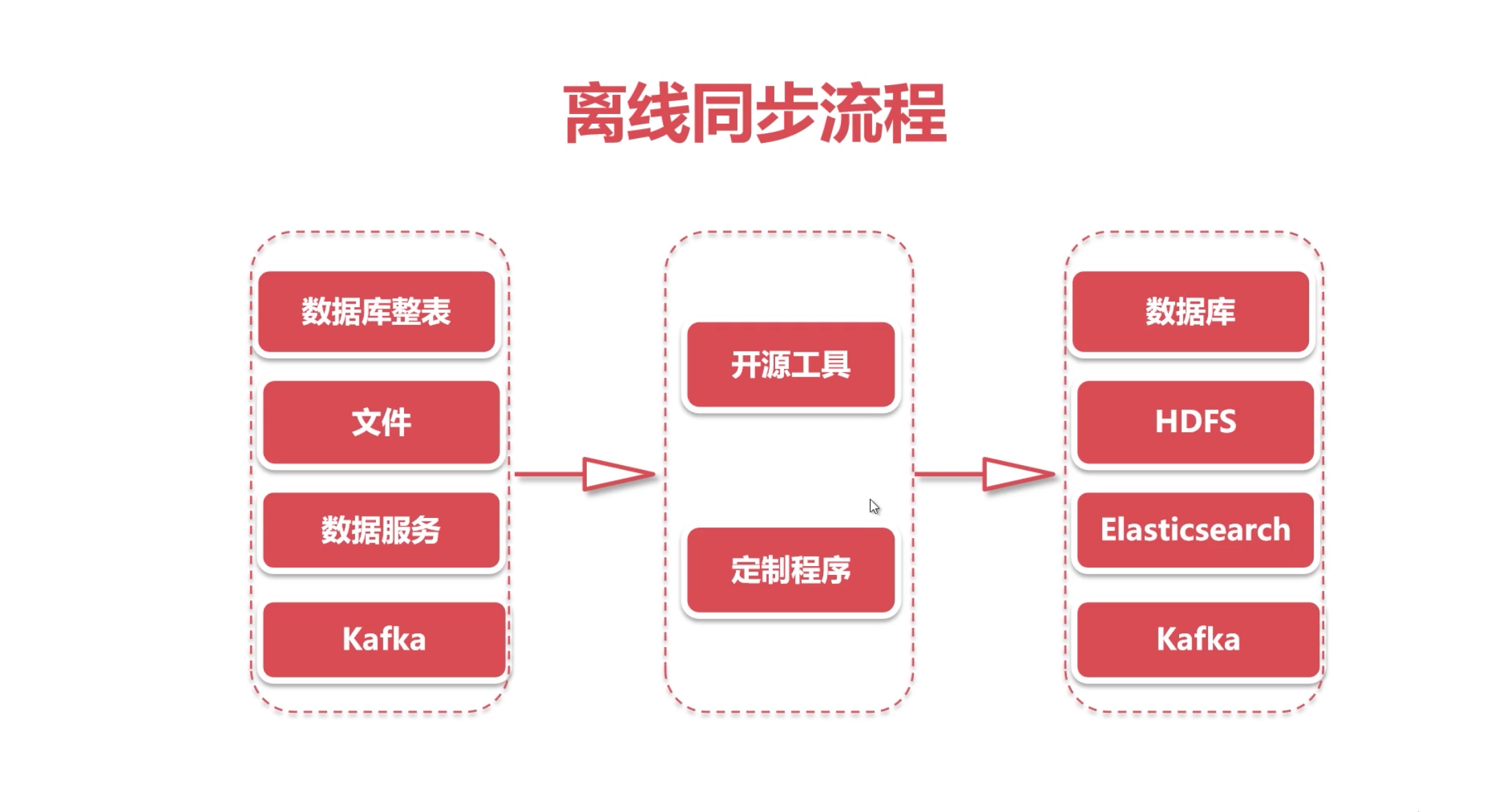 离线同步流程

数据库整表

文件

数据服务

Kafka

开源工具

定制程序

数据库

HDFS

Elasticsearch

Kafka